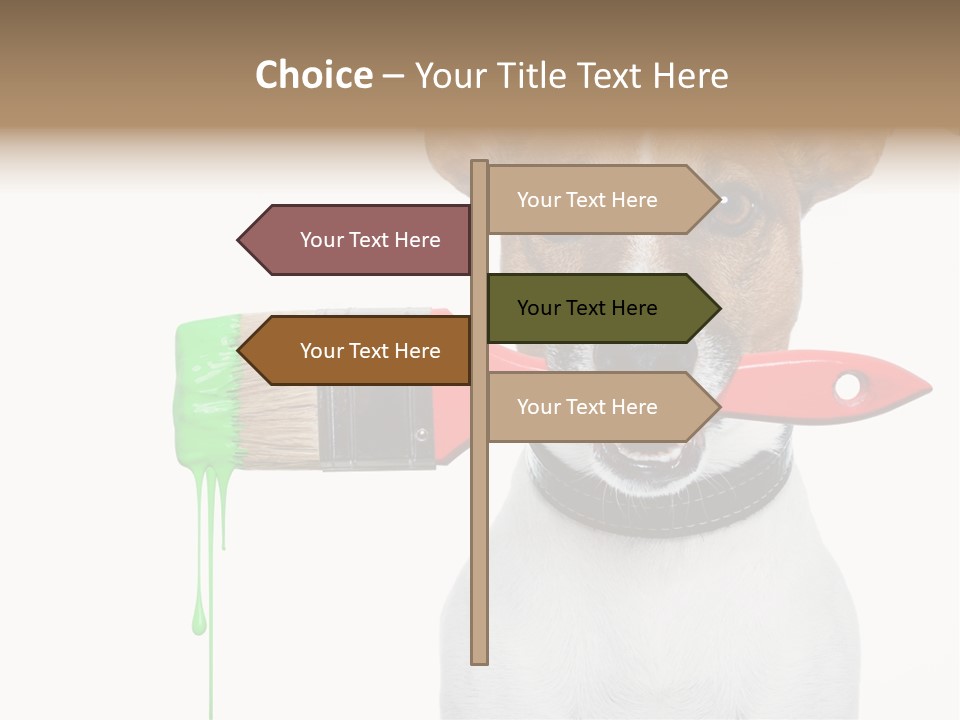 Choice – Your Title Text Here

Your Text Here

Your Text Here

Your Text Here

Your Text Here

Your Text Here